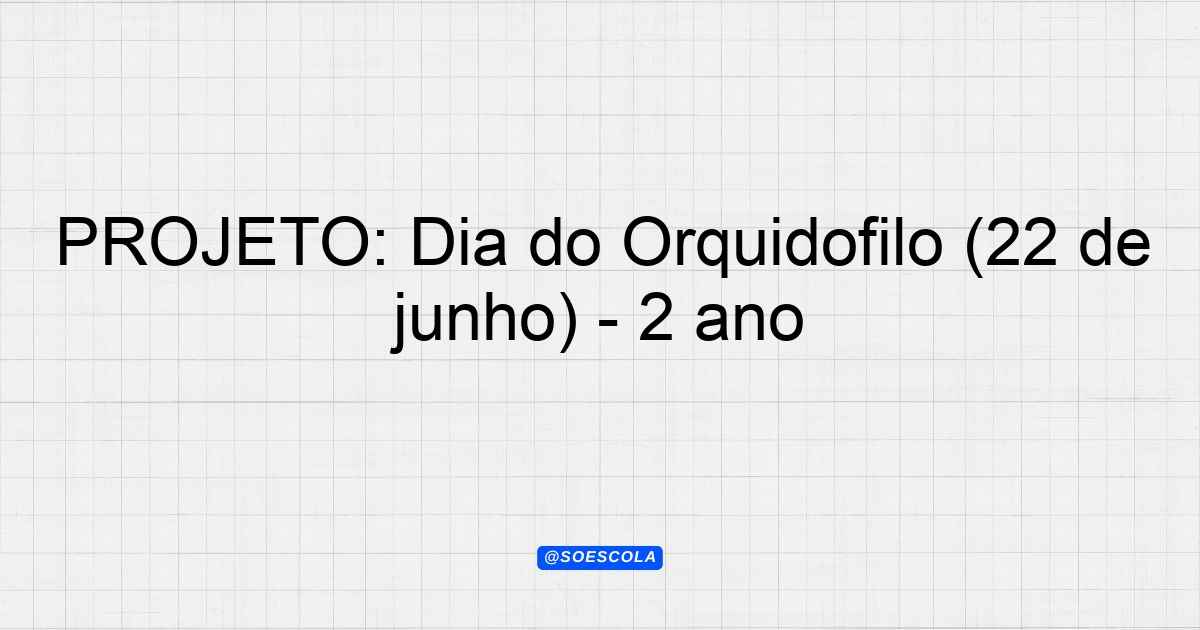 PROJETO: Dia do Orquidofilo (22 de junho) - 2 ano

@SOESCOLA